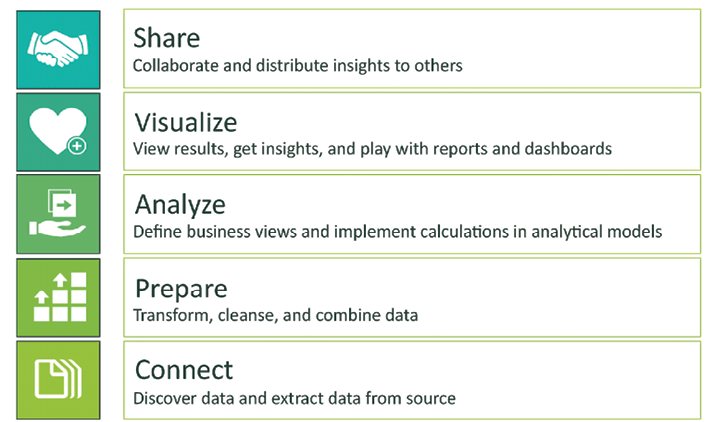 Share
Collaborate and distribute insights to others

Visualize
View results, get insights, and play with reports and dashboards

Analyze
Define business views and implement calculations in analytical models

Prepare
Transform, cleanse, and combine data

Connect
Discover data and extract data from source